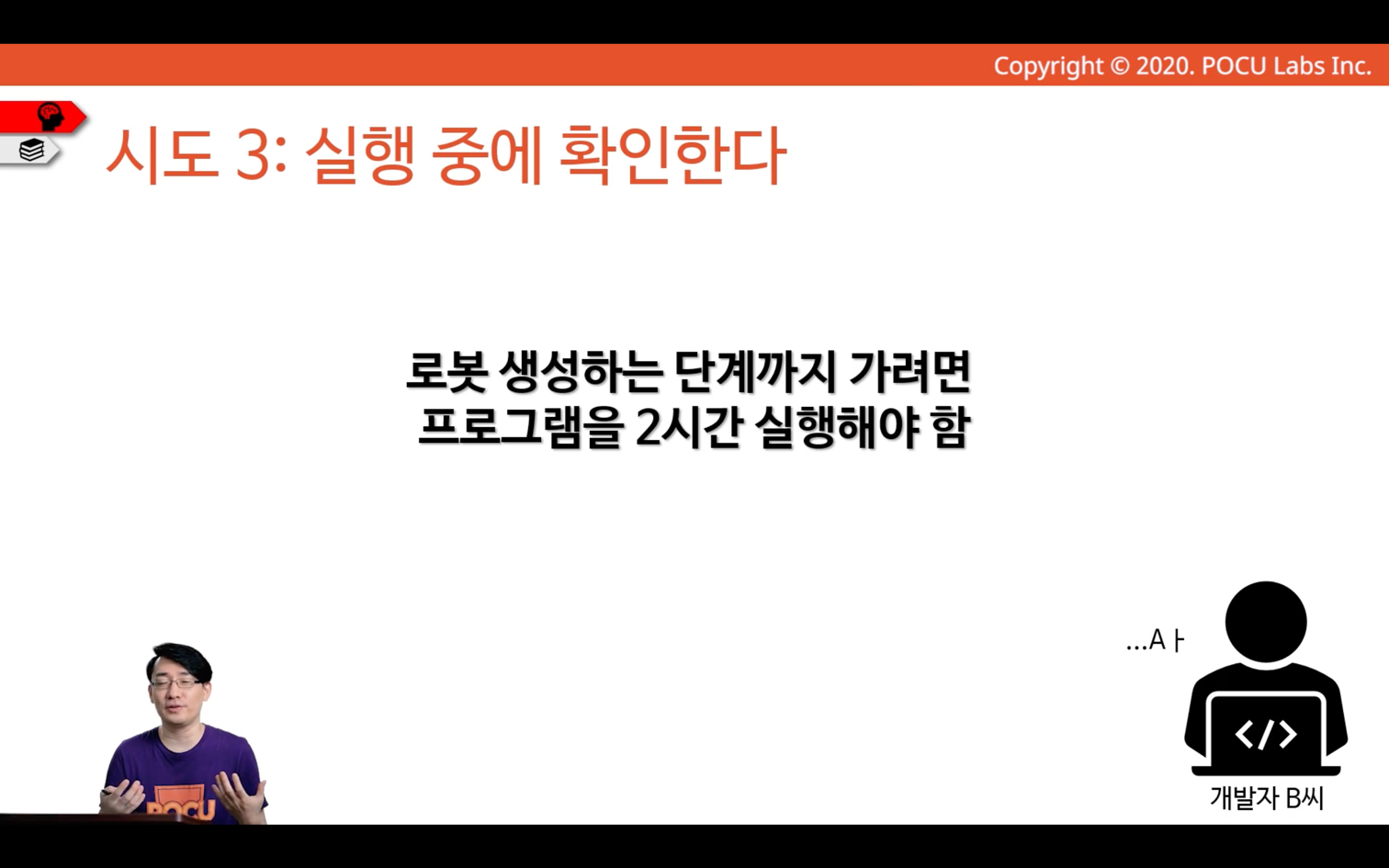 Copyright © 2020. POCU Labs Inc.

시도 3: 실행 중에 확인한다

로봇 생성하는 단계까지 가려면
프로그램을 2시간 실행해야 함

...Aㅏ

</>

개발자 B씨

POCU